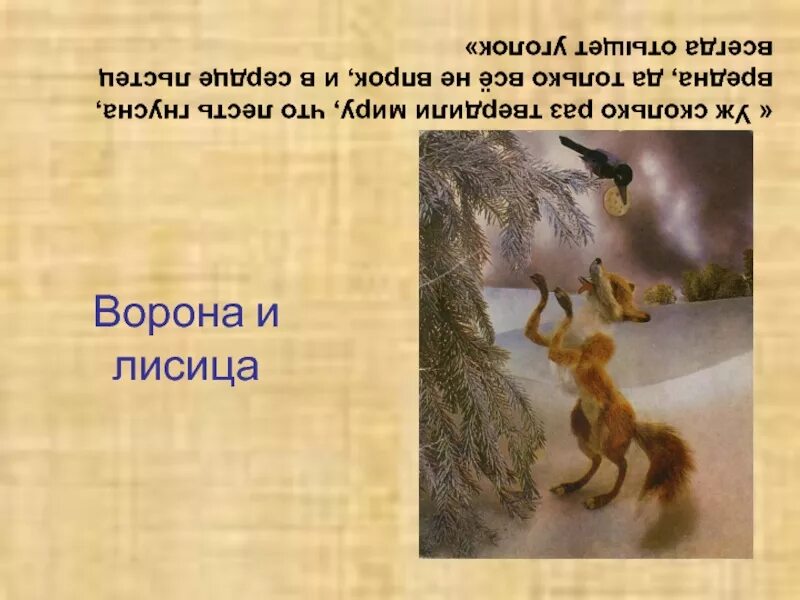 « Уж сколько раз твердили миру, что лесть гнусна, вредна, да только всё не впрок, и в сердце льстец всегда отыщет уголок»

Ворона и лисица